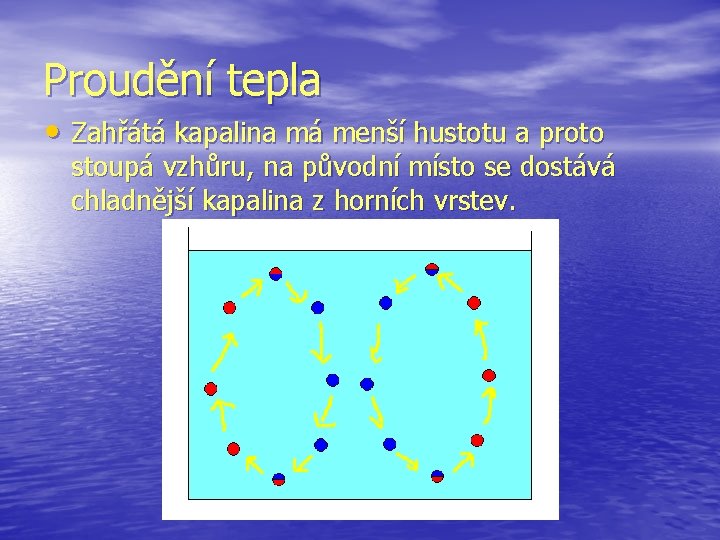 Proudění tepla

• Zahřátá kapalina má menší hustotu a proto stoupá vzhůru, na původní místo se dostává chladnější kapalina z horních vrstev.